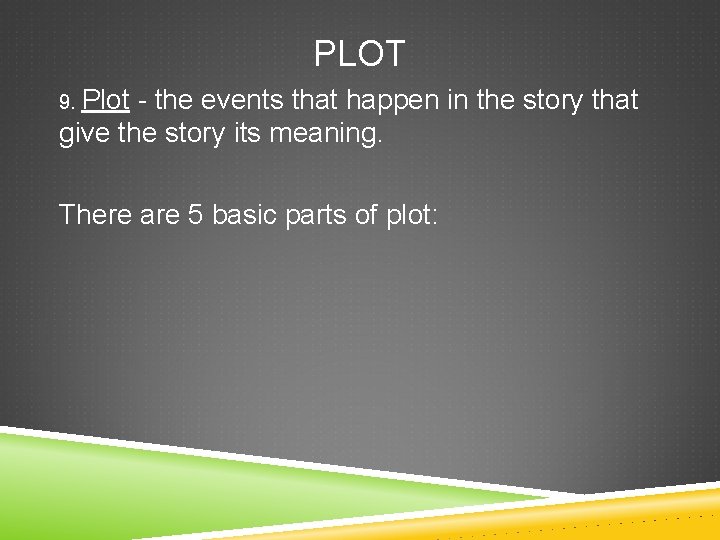 PLOT

9. Plot - the events that happen in the story that give the story its meaning.

There are 5 basic parts of plot: